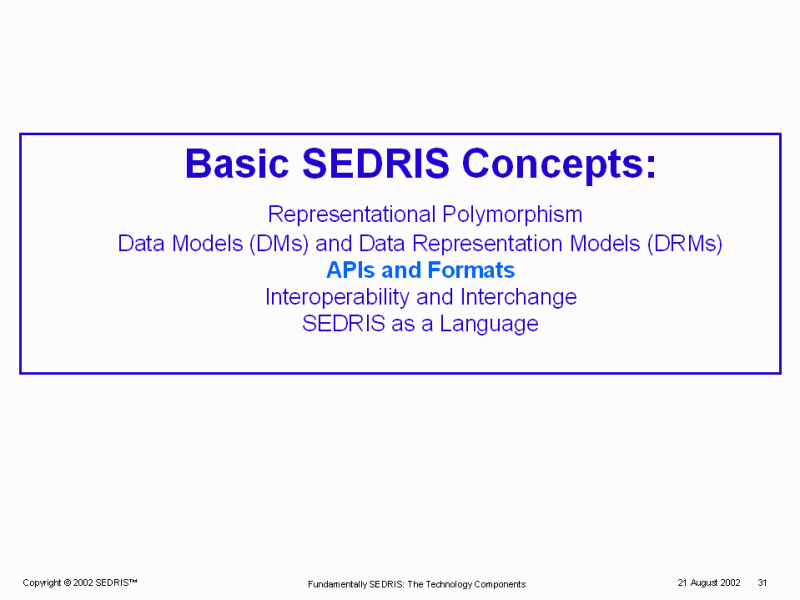 Basic SEDRIS Concepts:

Representational Polymorphism
Data Models (DMs) and Data Representation Models (DRMs)
APIs and Formats
Interoperability and Interchange
SEDRIS as a Language

Copyright © 2002 SEDRIS™

Fundamentally SEDRIS: The Technology Components

21 August 2002

31